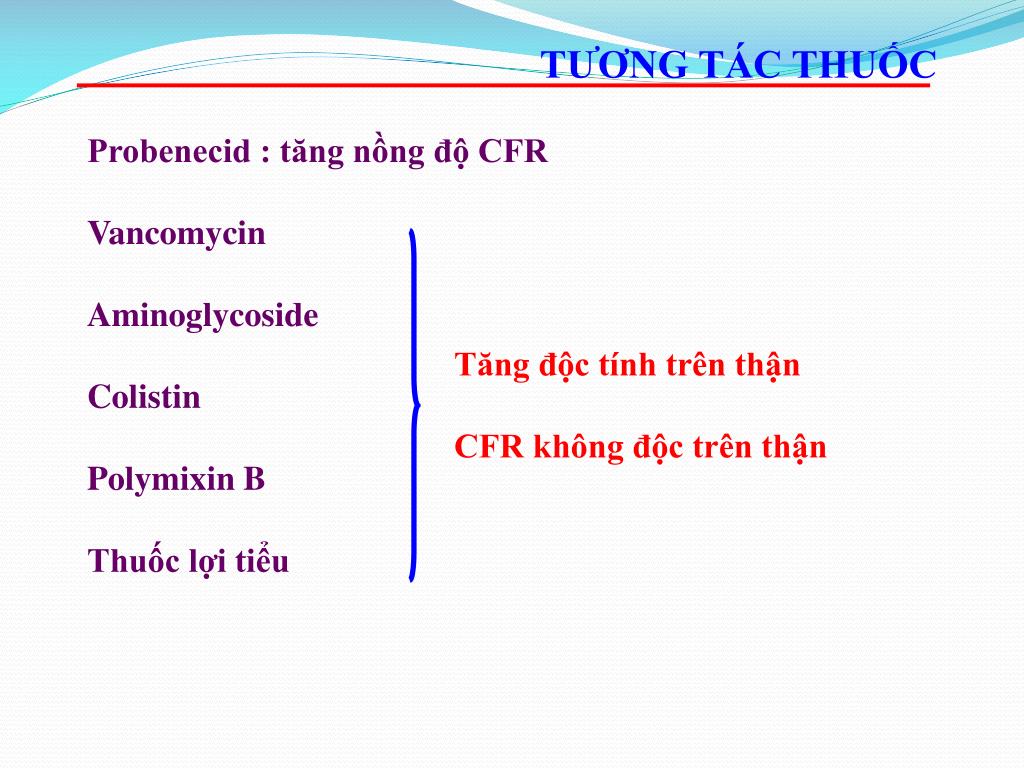 TƯƠNG TÁC THUỐC

Probenecid : tăng nồng độ CFR

Vancomycin

Aminoglycoside

Colistin

Polymixin B

Thuốc lợi tiểu

Tăng độc tính trên thận

CFR không độc trên thận